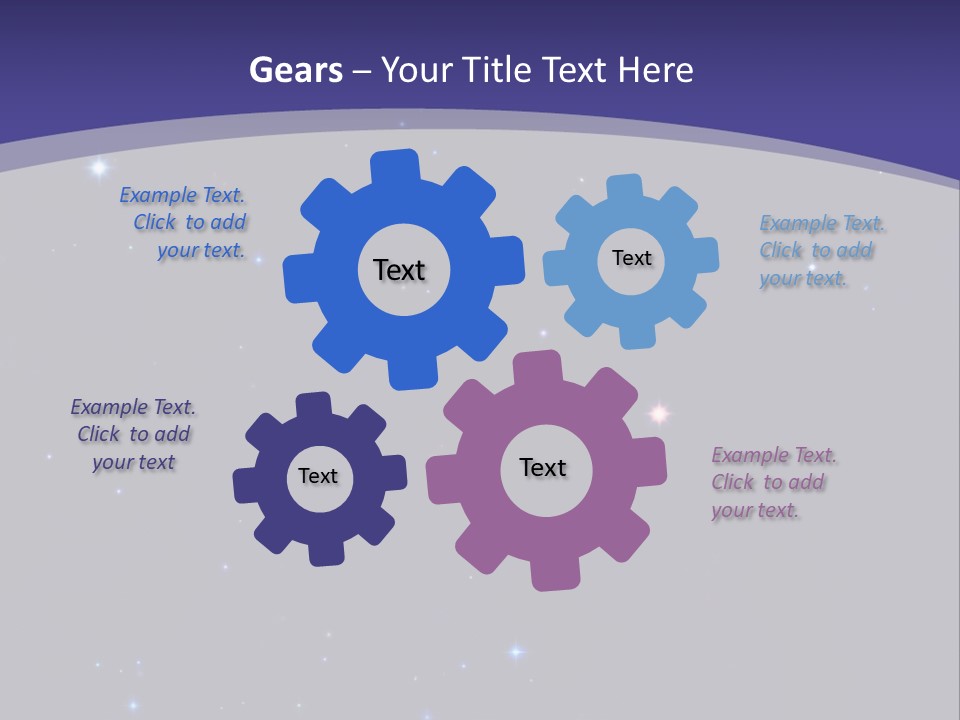 Gears – Your Title Text Here

Example Text. Click to add your text.

Text

Text

Example Text. Click to add your text.

Example Text. Click to add your text

Text

Text

Example Text. Click to add your text.